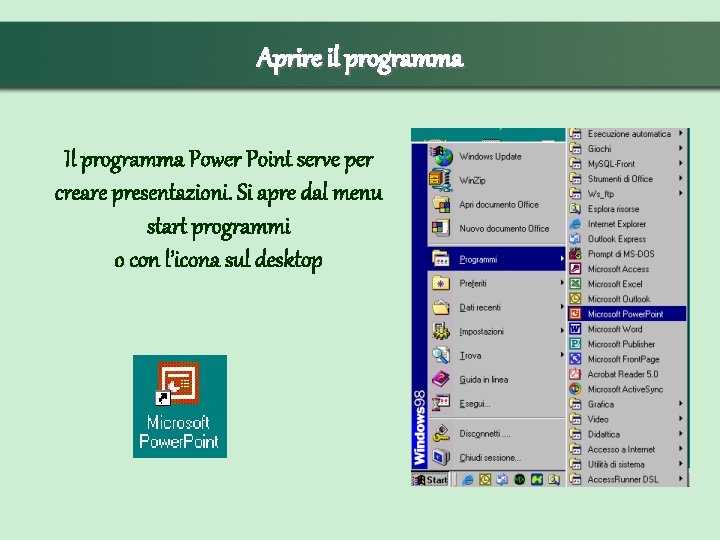 Aprire il programma

Il programma Power Point serve per creare presentazioni. Si apre dal menu start programmi
o con l'icona sul desktop

Microsoft PowerPoint

Windows Update
WinZip
Apri documento Office
Nuovo documento Office
Programmi
Preferiti
Dati recenti
Impostazioni
Trova
Guida in linea
Esegui...
Disconnetti ....
Chiudi sessione...
Windows98
Start

Esecuzione automatica
Giochi
MySQL-Front
Strumenti di Office
Ws_ftp
Esplora risorse
Internet Explorer
Outlook Express
Prompt di MS-DOS
Microsoft Access
Microsoft Excel
Microsoft Outlook
Microsoft PowerPoint
Microsoft Word
Microsoft Publisher
Microsoft FrontPage
Acrobat Reader 5.0
Microsoft ActiveSync
Grafica
Video
Didattica
Accesso a Internet
Utilità di sistema
AccessRunner DSL